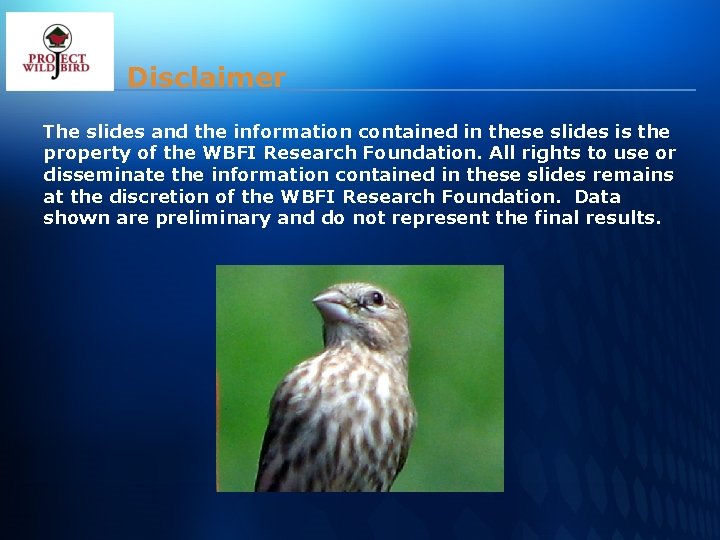 PROJECT WILDBIRD

Disclaimer

The slides and the information contained in these slides is the property of the WBFI Research Foundation. All rights to use or disseminate the information contained in these slides remains at the discretion of the WBFI Research Foundation. Data shown are preliminary and do not represent the final results.